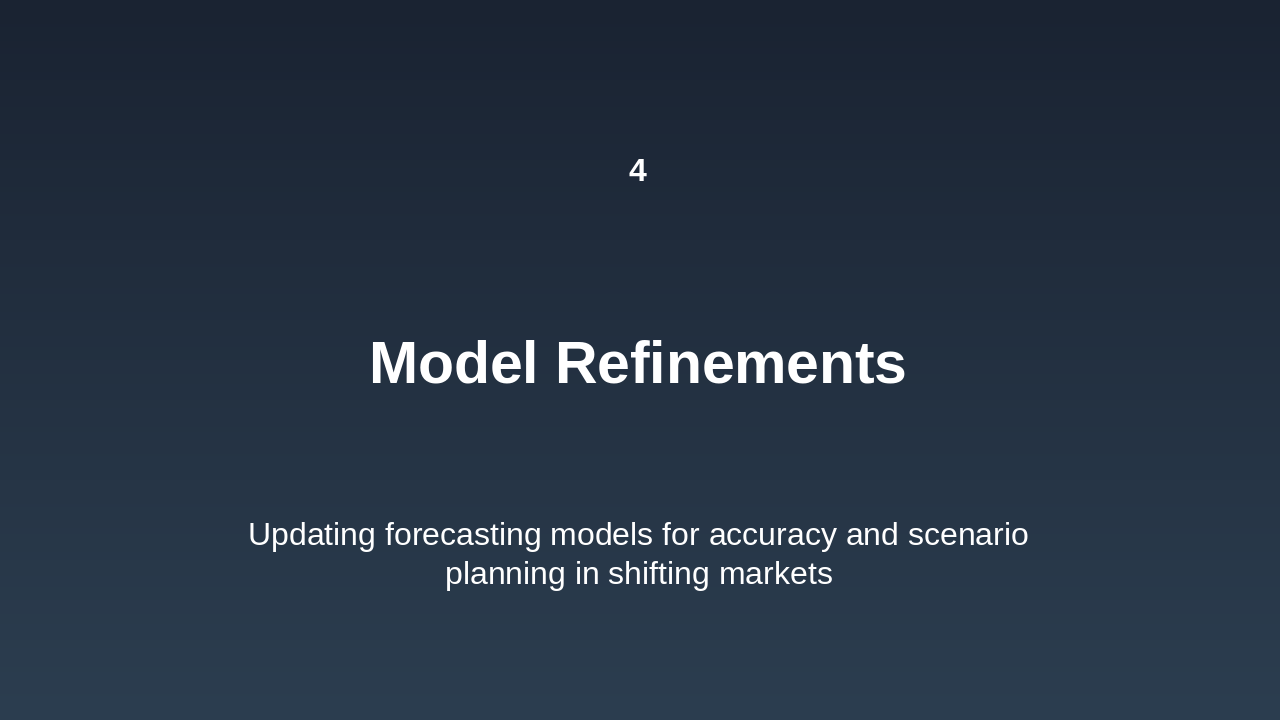 4

Model Refinements

Updating forecasting models for accuracy and scenario planning in shifting markets